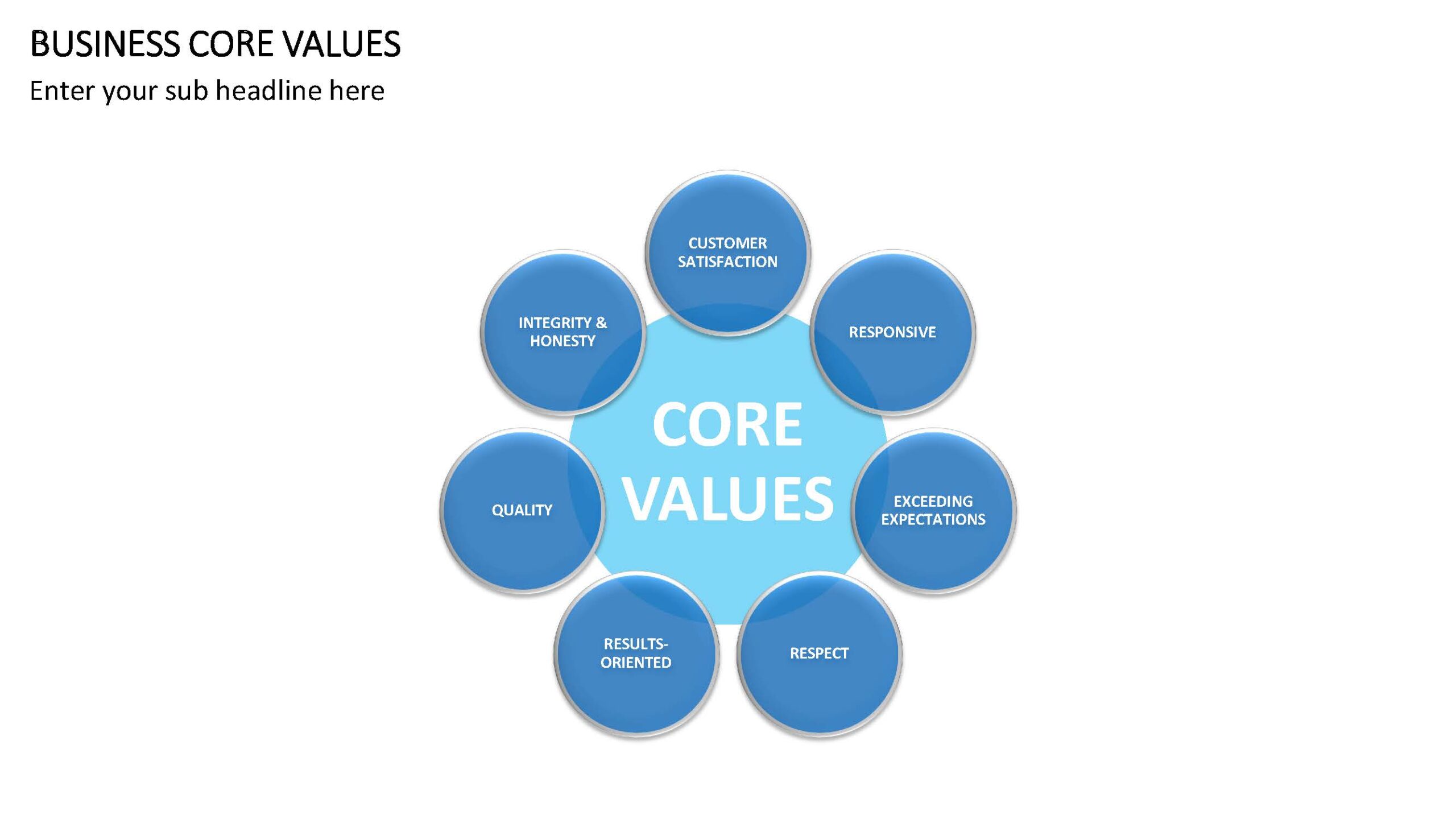 BUSINESS CORE VALUES

Enter your sub headline here

CORE VALUES

CUSTOMER SATISFACTION

RESPONSIVE

EXCEEDING EXPECTATIONS

RESPECT

RESULTS-ORIENTED

QUALITY

INTEGRITY & HONESTY